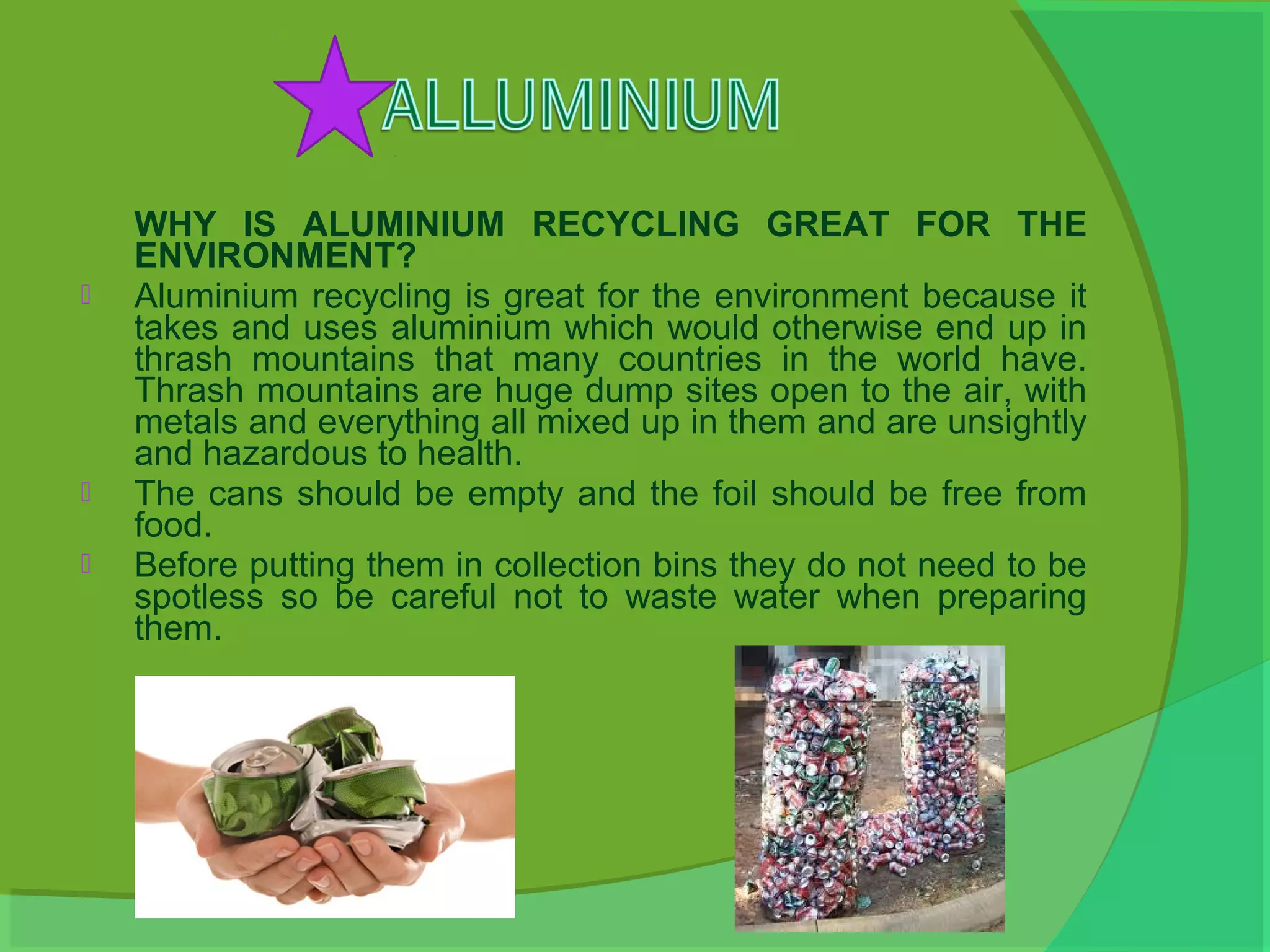 ALLUMINIUM

WHY IS ALUMINIUM RECYCLING GREAT FOR THE ENVIRONMENT?

Aluminium recycling is great for the environment because it takes and uses aluminium which would otherwise end up in thrash mountains that many countries in the world have. Thrash mountains are huge dump sites open to the air, with metals and everything all mixed up in them and are unsightly and hazardous to health.

The cans should be empty and the foil should be free from food.

Before putting them in collection bins they do not need to be spotless so be careful not to waste water when preparing them.